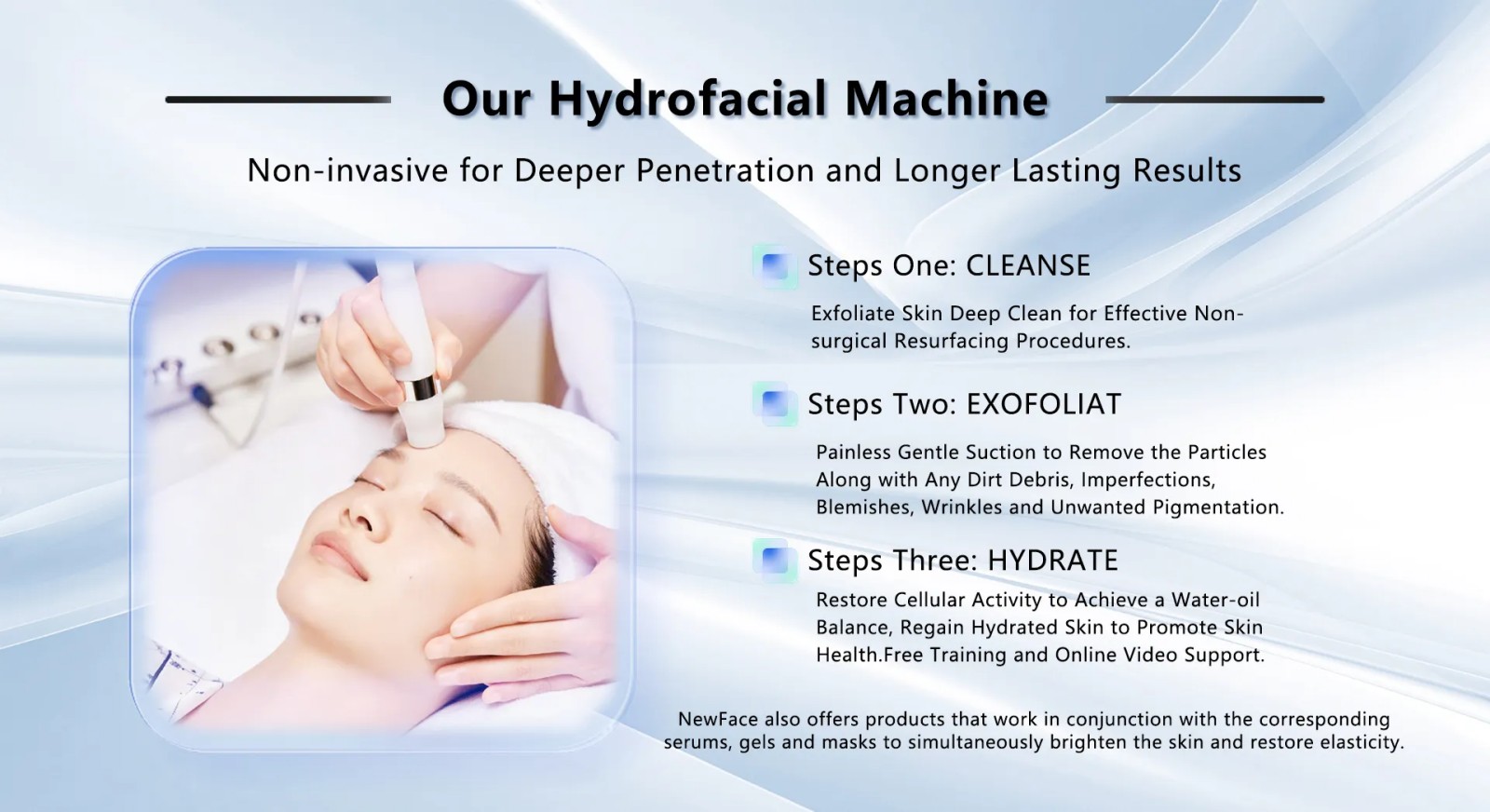 Our Hydrofacial Machine

Non-invasive for Deeper Penetration and Longer Lasting Results

Steps One: CLEANSE

Exfoliate Skin Deep Clean for Effective Non-surgical Resurfacing Procedures.

Steps Two: EXOFOLIAT

Painless Gentle Suction to Remove the Particles Along with Any Dirt Debris, Imperfections, Blemishes, Wrinkles and Unwanted Pigmentation.

Steps Three: HYDRATE

Restore Cellular Activity to Achieve a Water-oil Balance, Regain Hydrated Skin to Promote Skin Health.Free Training and Online Video Support.

NewFace also offers products that work in conjunction with the corresponding serums, gels and masks to simultaneously brighten the skin and restore elasticity.